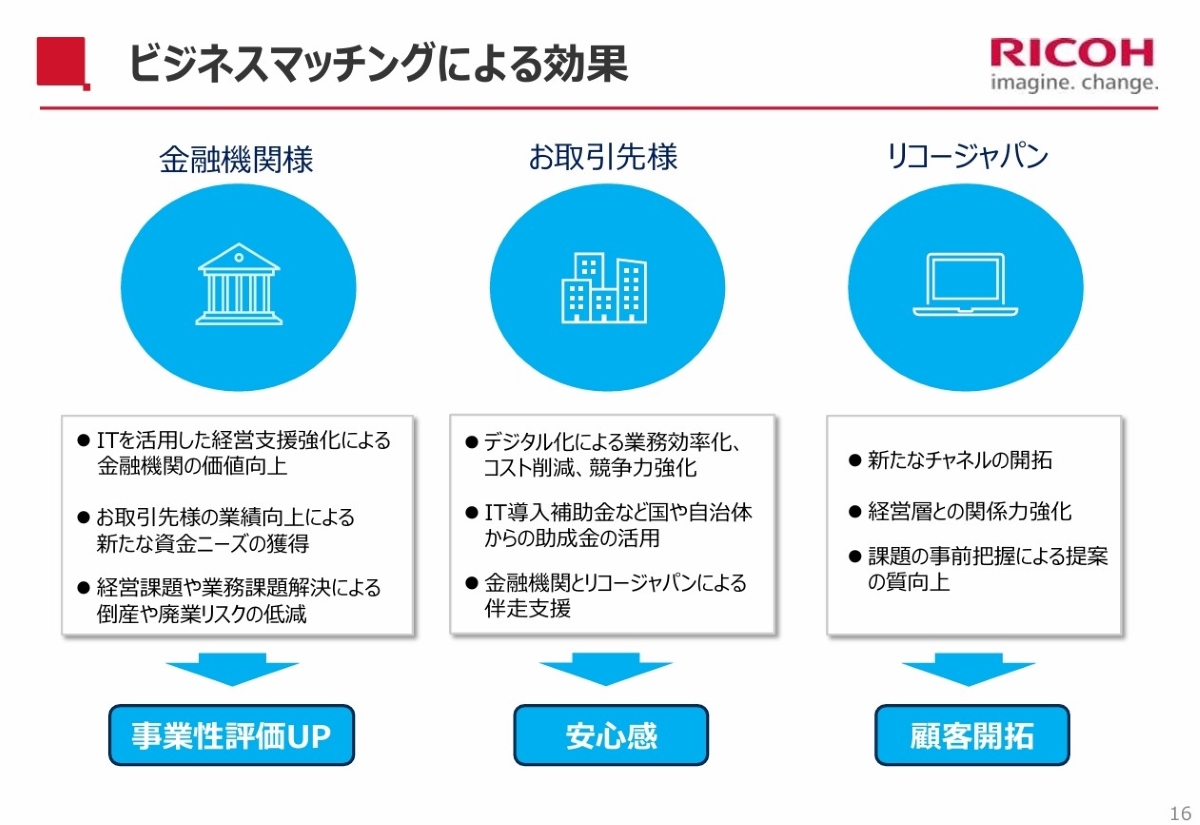 ビジネスマッチングによる効果

RICOH
imagine. change.

金融機関様

● ITを活用した経営支援強化による金融機関の価値向上

● お取引先様の業績向上による新たな資金ニーズの獲得

● 経営課題や業務課題解決による倒産や廃業リスクの低減

事業性評価UP

お取引先様

● デジタル化による業務効率化、コスト削減、競争力強化

● IT導入補助金など国や自治体からの助成金の活用

● 金融機関とリコージャパンによる伴走支援

安心感

リコージャパン

● 新たなチャネルの開拓

● 経営層との関係力強化

● 課題の事前把握による提案の質向上

顧客開拓

16